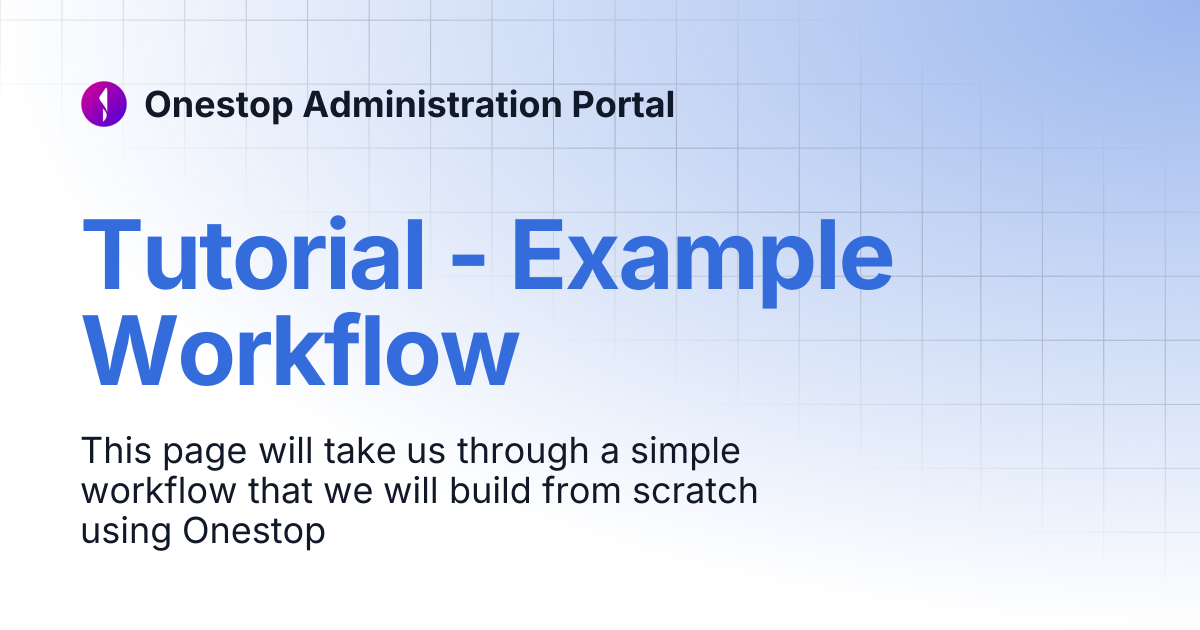 Onestop Administration Portal

Tutorial - Example Workflow

This page will take us through a simple workflow that we will build from scratch using Onestop